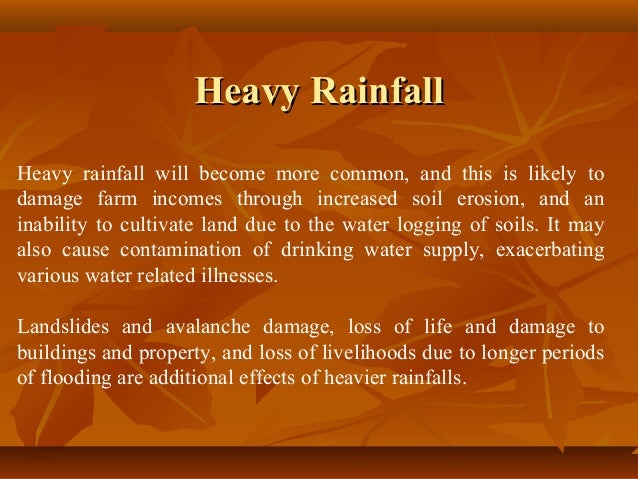 Heavy Rainfall

Heavy rainfall will become more common, and this is likely to damage farm incomes through increased soil erosion, and an inability to cultivate land due to the water logging of soils. It may also cause contamination of drinking water supply, exacerbating various water related illnesses.

Landslides and avalanche damage, loss of life and damage to buildings and property, and loss of livelihoods due to longer periods of flooding are additional effects of heavier rainfalls.